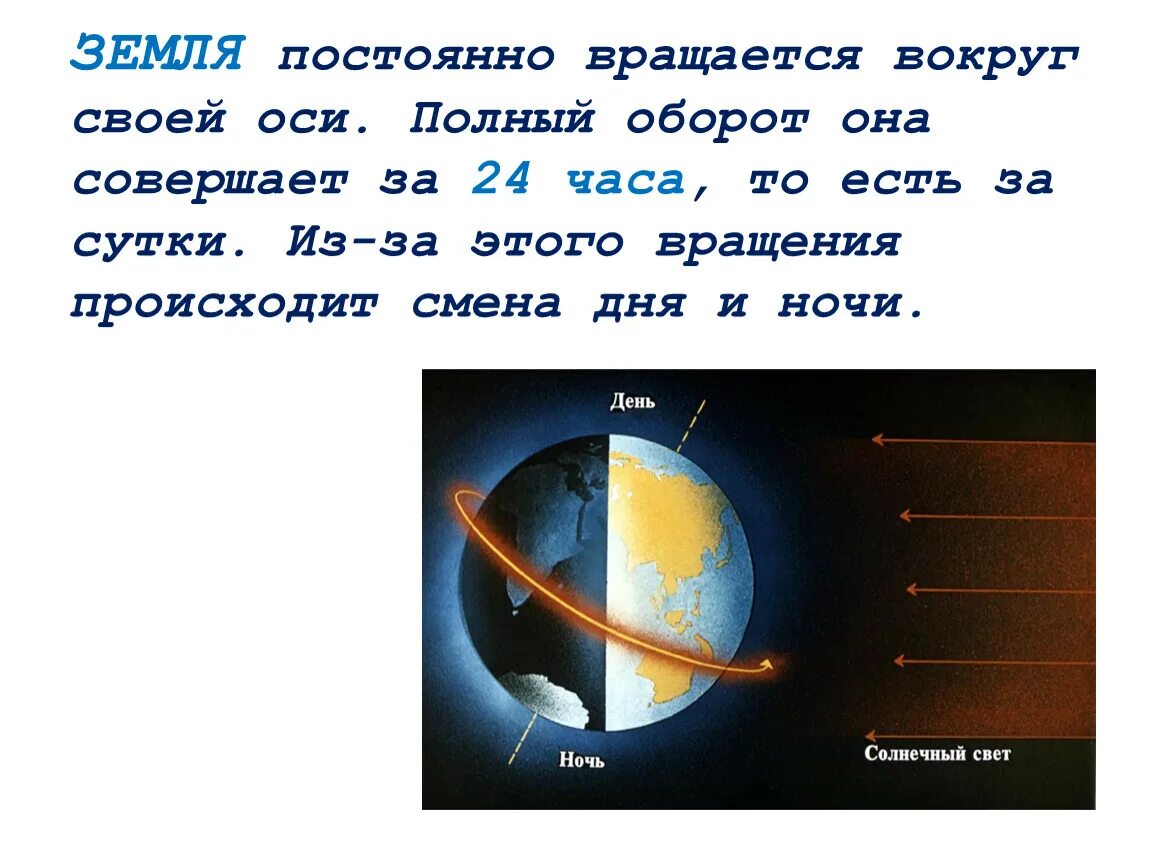 ЗЕМЛЯ постоянно вращается вокруг своей оси. Полный оборот она совершает за 24 часа, то есть за сутки. Из-за этого вращения происходит смена дня и ночи.

День

Ночь

Солнечный свет